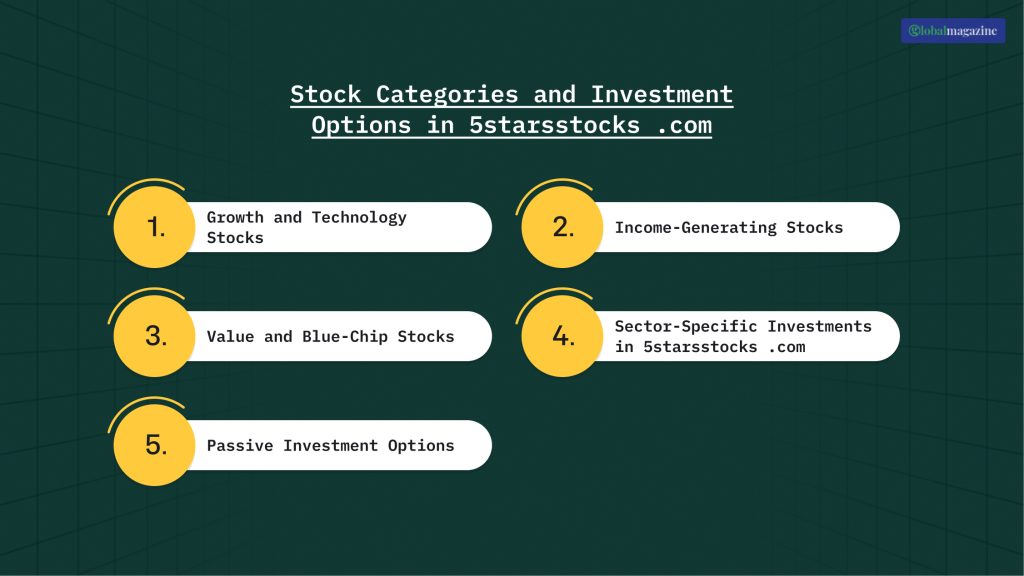 Globalmagazine

Stock Categories and Investment Options in 5starsstocks .com

1. Growth and Technology Stocks

2. Income-Generating Stocks

3. Value and Blue-Chip Stocks

4. Sector-Specific Investments in 5starsstocks .com

5. Passive Investment Options